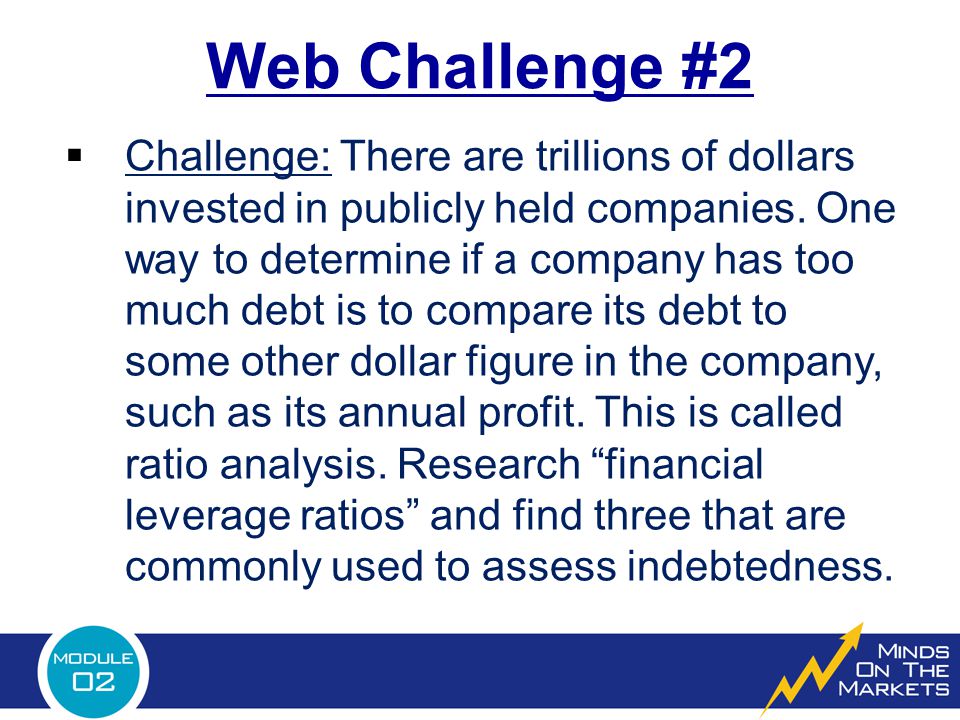 Web Challenge #2

▪ Challenge: There are trillions of dollars invested in publicly held companies. One way to determine if a company has too much debt is to compare its debt to some other dollar figure in the company, such as its annual profit. This is called ratio analysis. Research “financial leverage ratios” and find three that are commonly used to assess indebtedness.

MODULE
02

MINDS
ON THE
MARKETS